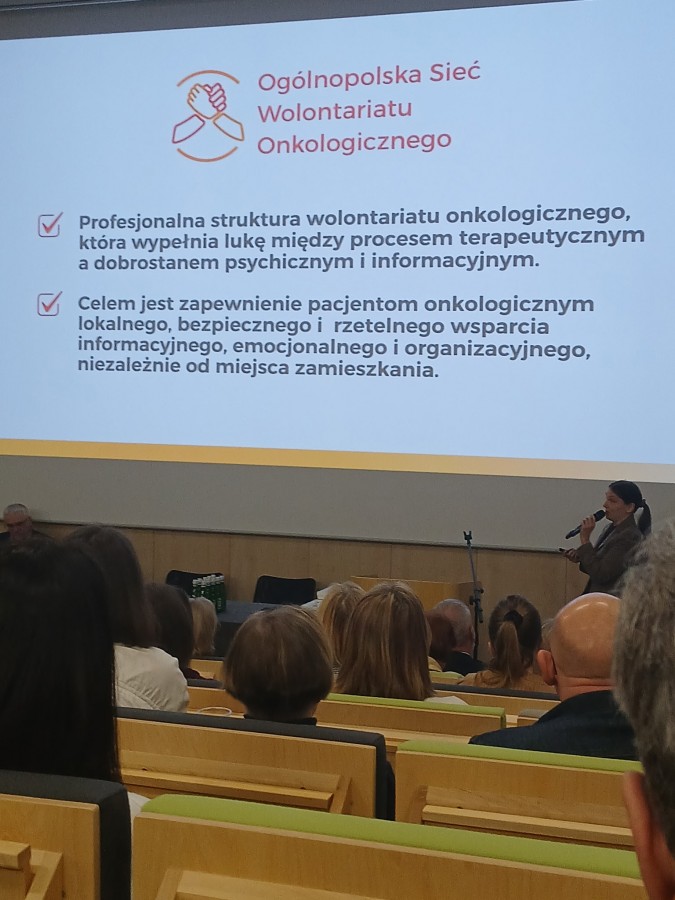 Ogólnopolska Sieć Wolontariatu Onkologicznego

Profesjonalna struktura wolontariatu onkologicznego, która wypełnia lukę między procesem terapeutycznym a dobrostanem psychicznym i informacyjnym.

Celem jest zapewnienie pacjentom onkologicznym lokalnego, bezpiecznego i rzetelnego wsparcia informacyjnego, emocjonalnego i organizacyjnego, niezależnie od miejsca zamieszkania.